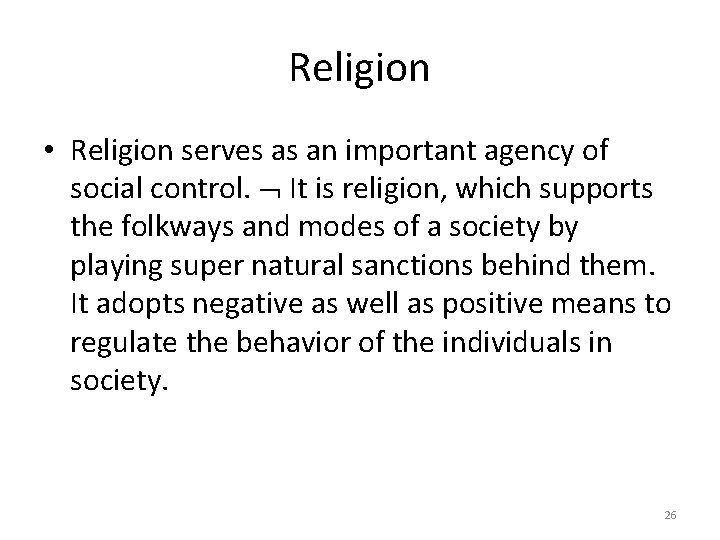 Religion

• Religion serves as an important agency of social control. ¬ It is religion, which supports the folkways and modes of a society by playing super natural sanctions behind them. It adopts negative as well as positive means to regulate the behavior of the individuals in society.

26